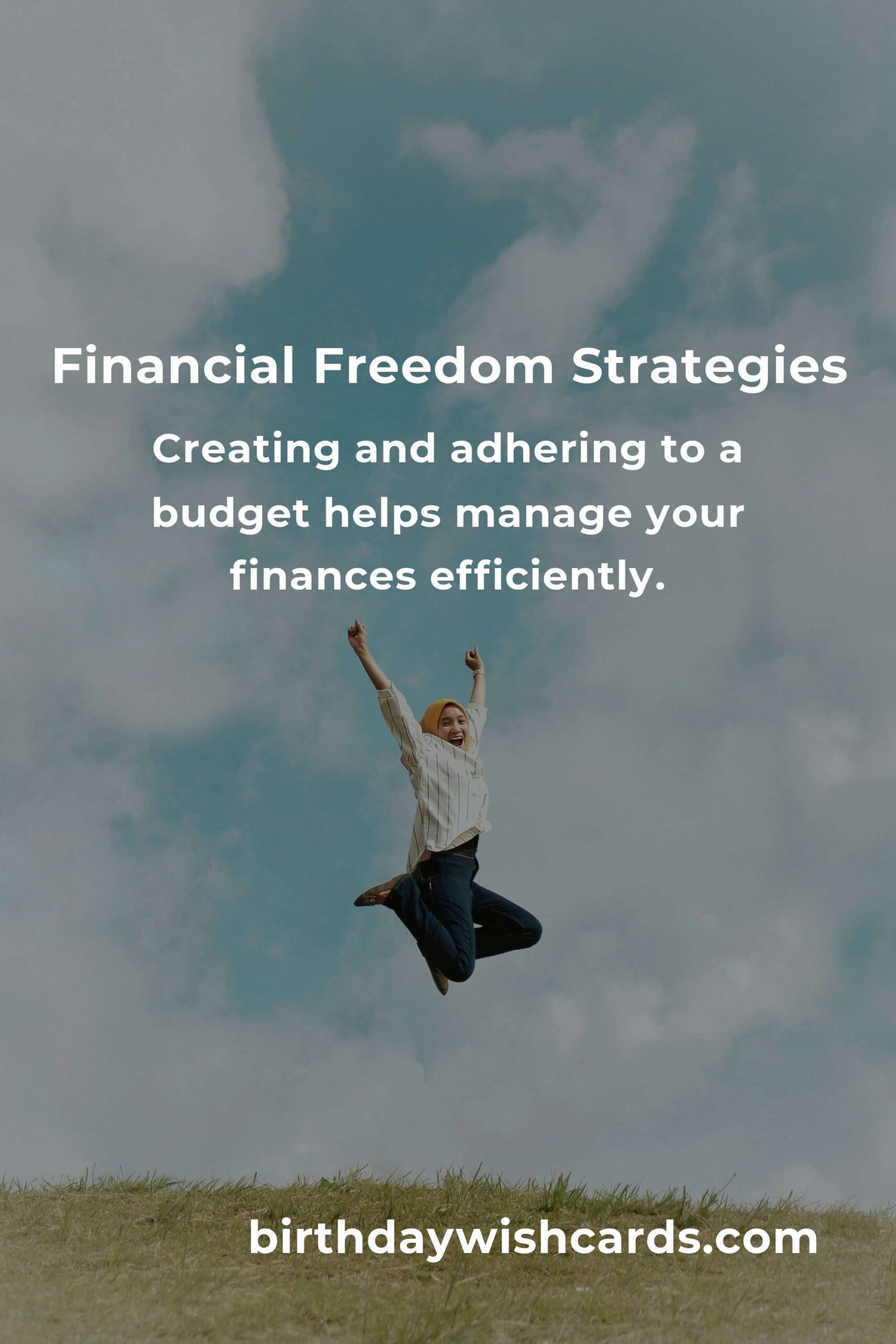 Financial Freedom Strategies

Creating and adhering to a budget helps manage your finances efficiently.

birthdaywishcards.com